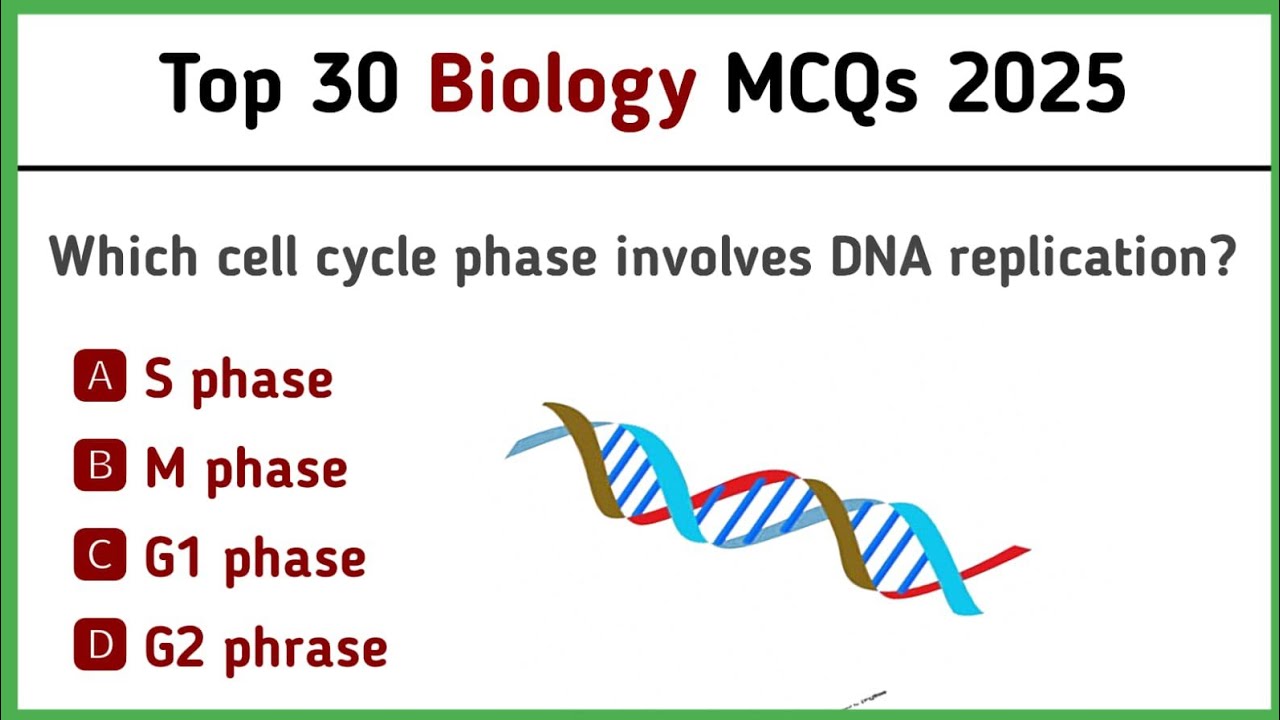 Top 30 Biology MCQs 2025

Which cell cycle phase involves DNA replication?

A S phase

B M phase

C G1 phase

D G2 phrase